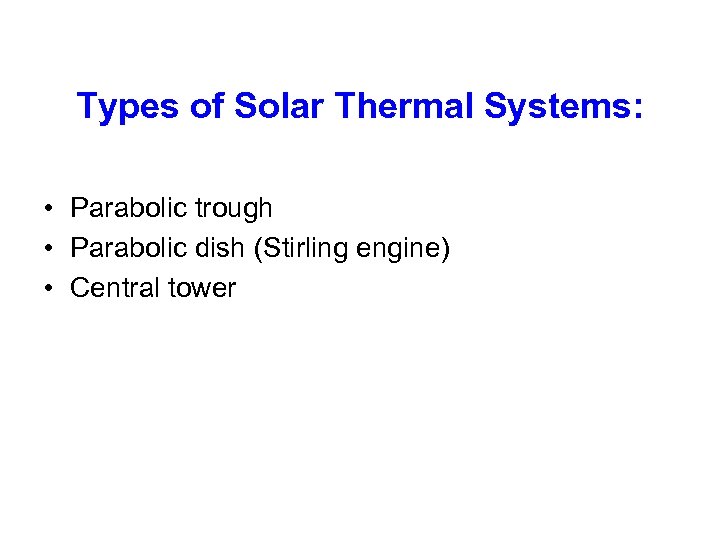 Types of Solar Thermal Systems:

• Parabolic trough
• Parabolic dish (Stirling engine)
• Central tower